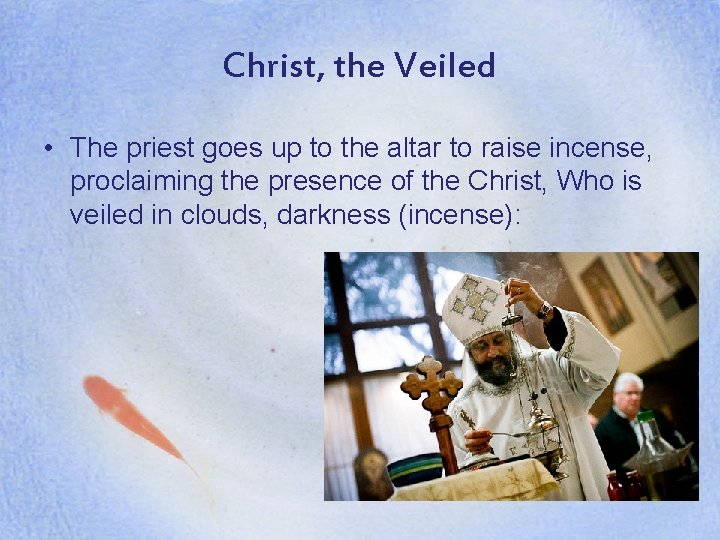 Christ, the Veiled

• The priest goes up to the altar to raise incense, proclaiming the presence of the Christ, Who is veiled in clouds, darkness (incense):